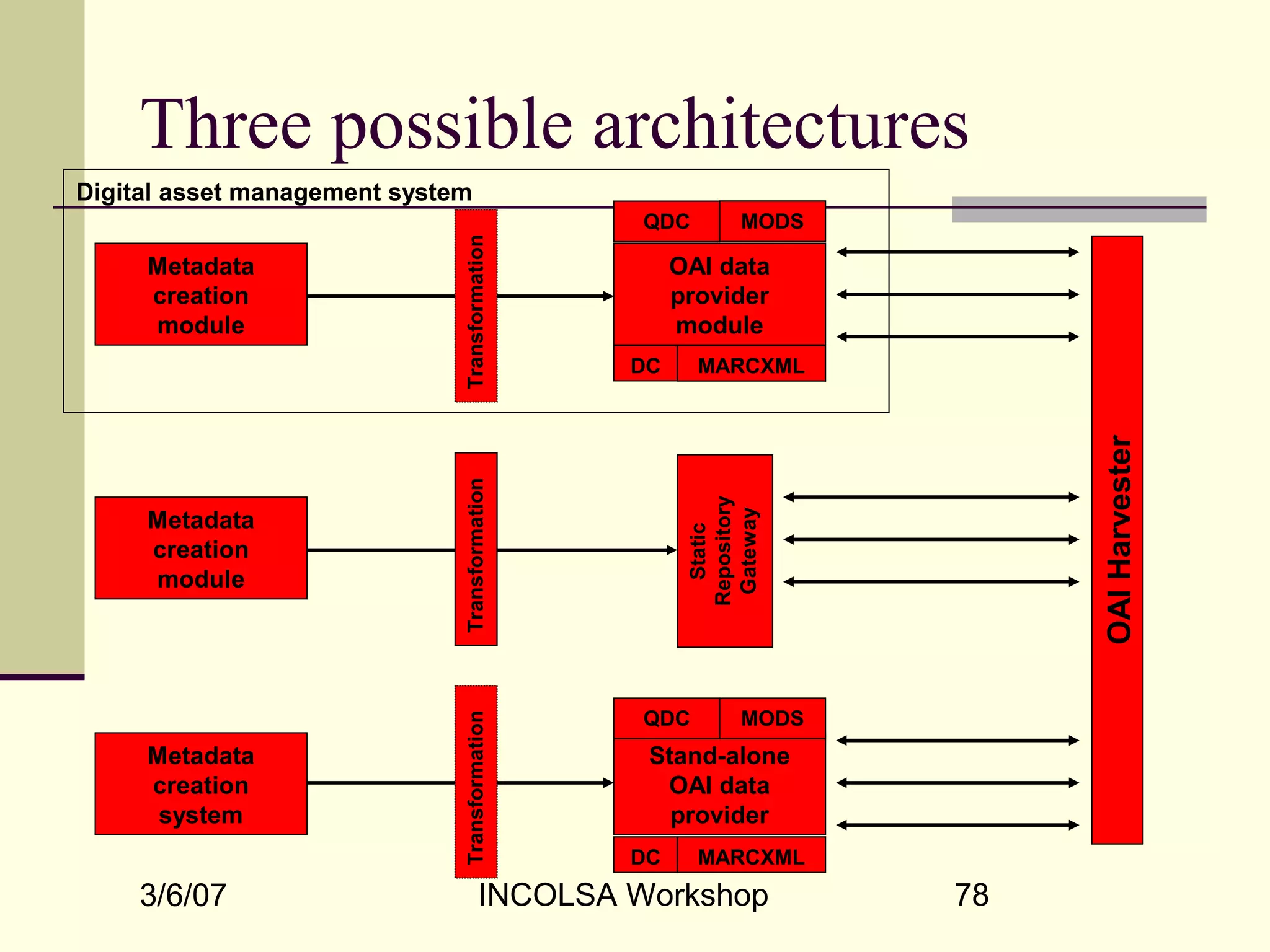 Three possible architectures

Digital asset management system

Metadata creation module

Transformation

QDC

MODS

OAI data provider module

DC

MARCXML

Metadata creation module

Transformation

Static Repository Gateway

Metadata creation system

Transformation

QDC

MODS

Stand-alone OAI data provider

DC

MARCXML

OAI Harvester

3/6/07

INCOLSA Workshop

78